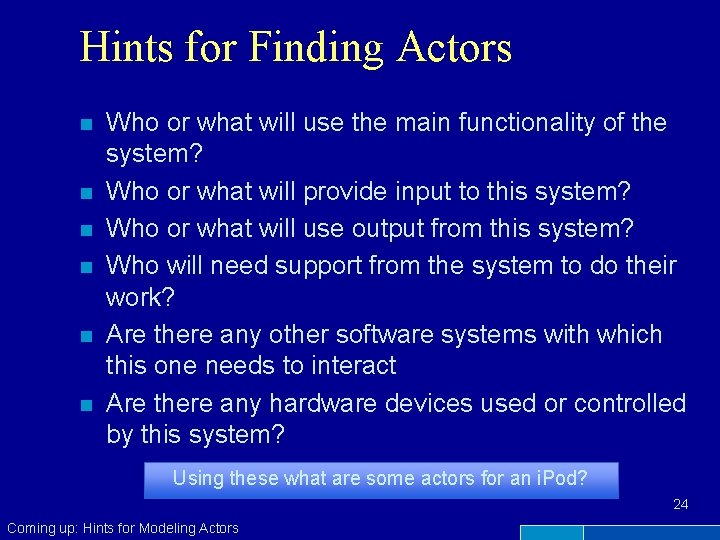 Hints for Finding Actors

- Who or what will use the main functionality of the system?
- Who or what will provide input to this system?
- Who or what will use output from this system?
- Who will need support from the system to do their work?
- Are there any other software systems with which this one needs to interact
- Are there any hardware devices used or controlled by this system?

Using these what are some actors for an iPod?

24

Coming up: Hints for Modeling Actors